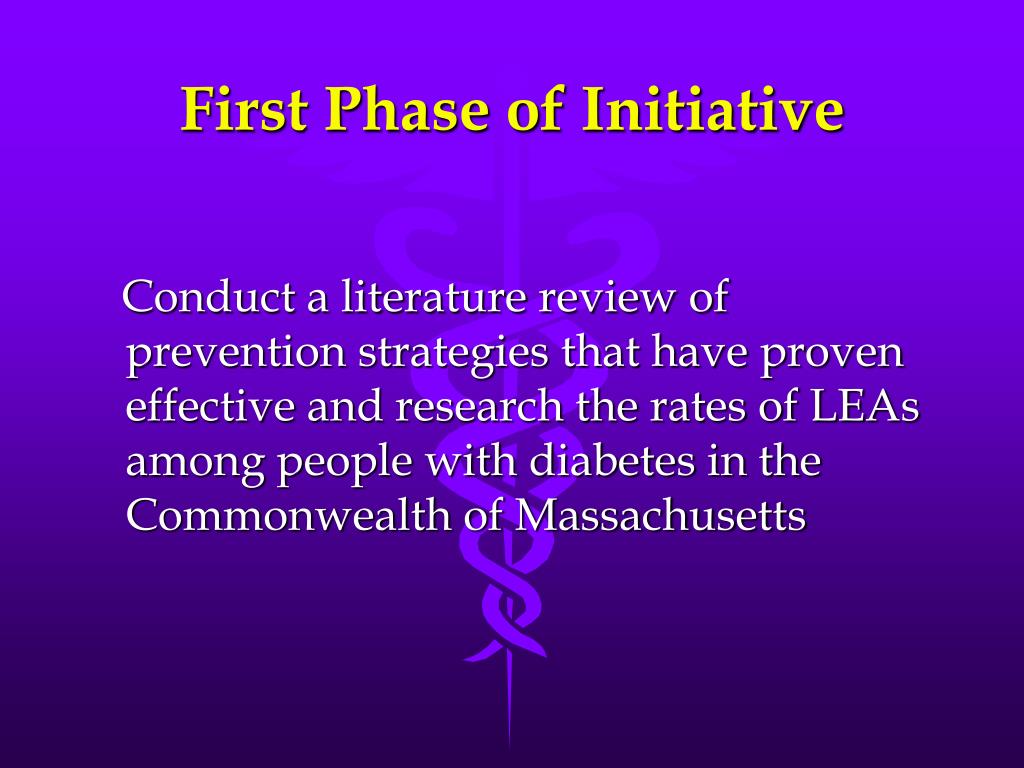 First Phase of Initiative

Conduct a literature review of prevention strategies that have proven effective and research the rates of LEAs among people with diabetes in the Commonwealth of Massachusetts